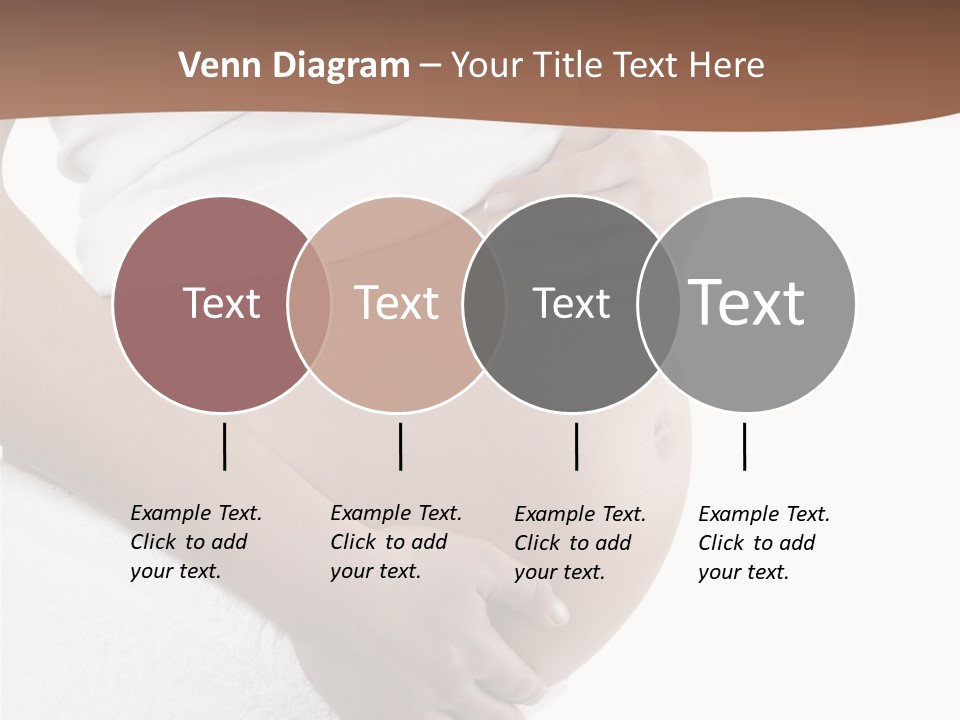 Venn Diagram – Your Title Text Here

Text

Text

Text

Text

Example Text. Click to add your text.

Example Text. Click to add your text.

Example Text. Click to add your text.

Example Text. Click to add your text.